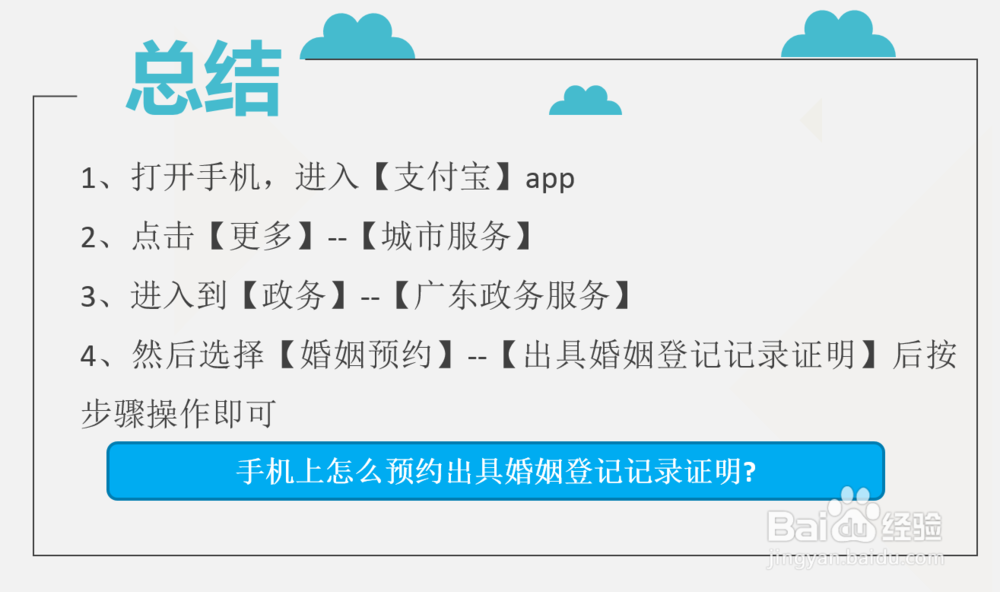 总结

1、打开手机，进入【支付宝】app

2、点击【更多】--【城市服务】

3、进入到【政务】--【广东政务服务】

4、然后选择【婚姻预约】--【出具婚姻登记记录证明】后按步骤操作即可

手机上怎么预约出具婚姻登记记录证明?

Baidu经验
jingyan.baidu.com